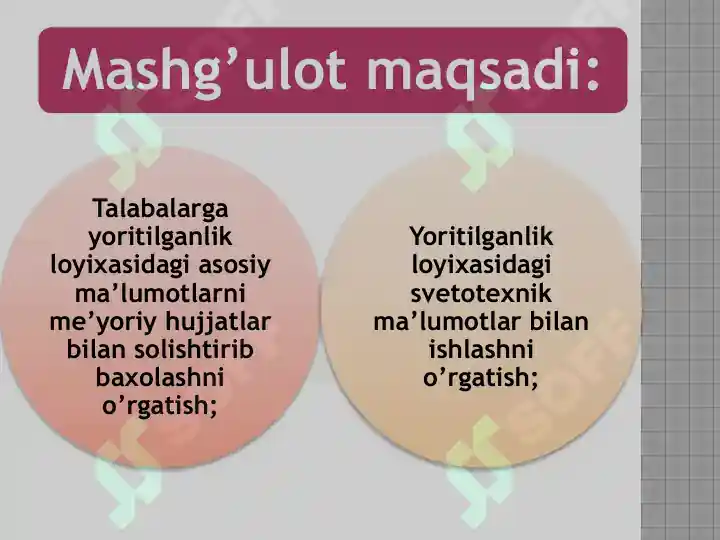 Mashg’ulot maqsadi:

Talabalarga yoritilganlik loyixasidagi asosiy ma’lumotlarni me’yoriy hujjatlar bilan solishtirib baxolashni o’rgatish;

Yoritilganlik loyixasidagi svetotexnik ma’lumotlar bilan ishlashni o’rgatish;